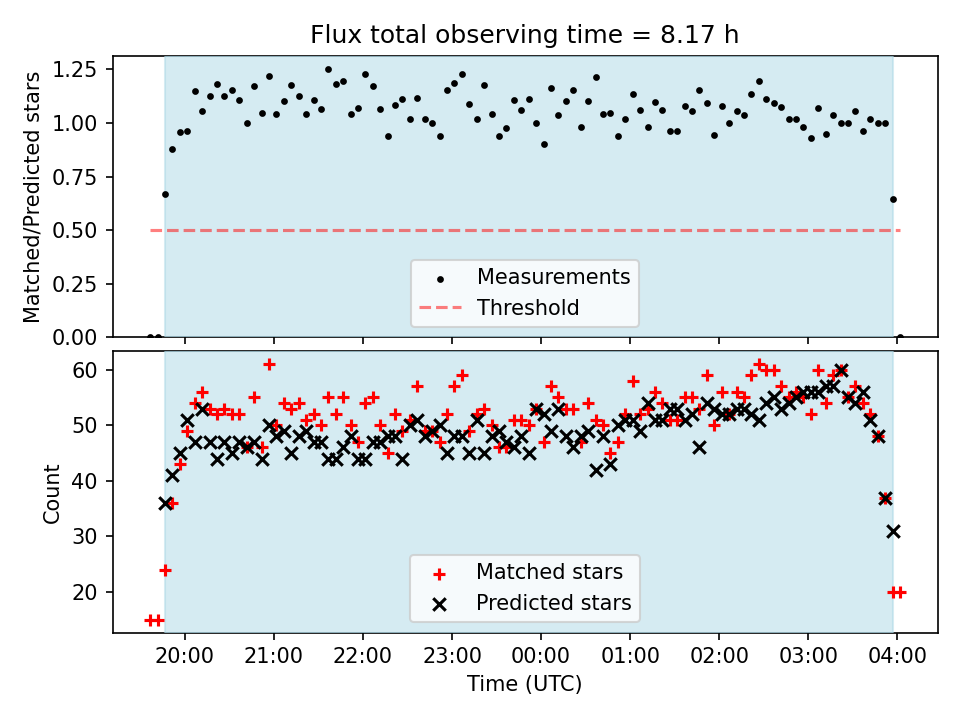 Flux total observing time = 8.17 h

Matched/Predicted stars

1.25
1.00
0.75
0.50
0.25
0.00

Measurements
Threshold

Count

60
50
40
30
20

Matched stars
Predicted stars

20:00
21:00
22:00
23:00
00:00
01:00
02:00
03:00
04:00

Time (UTC)